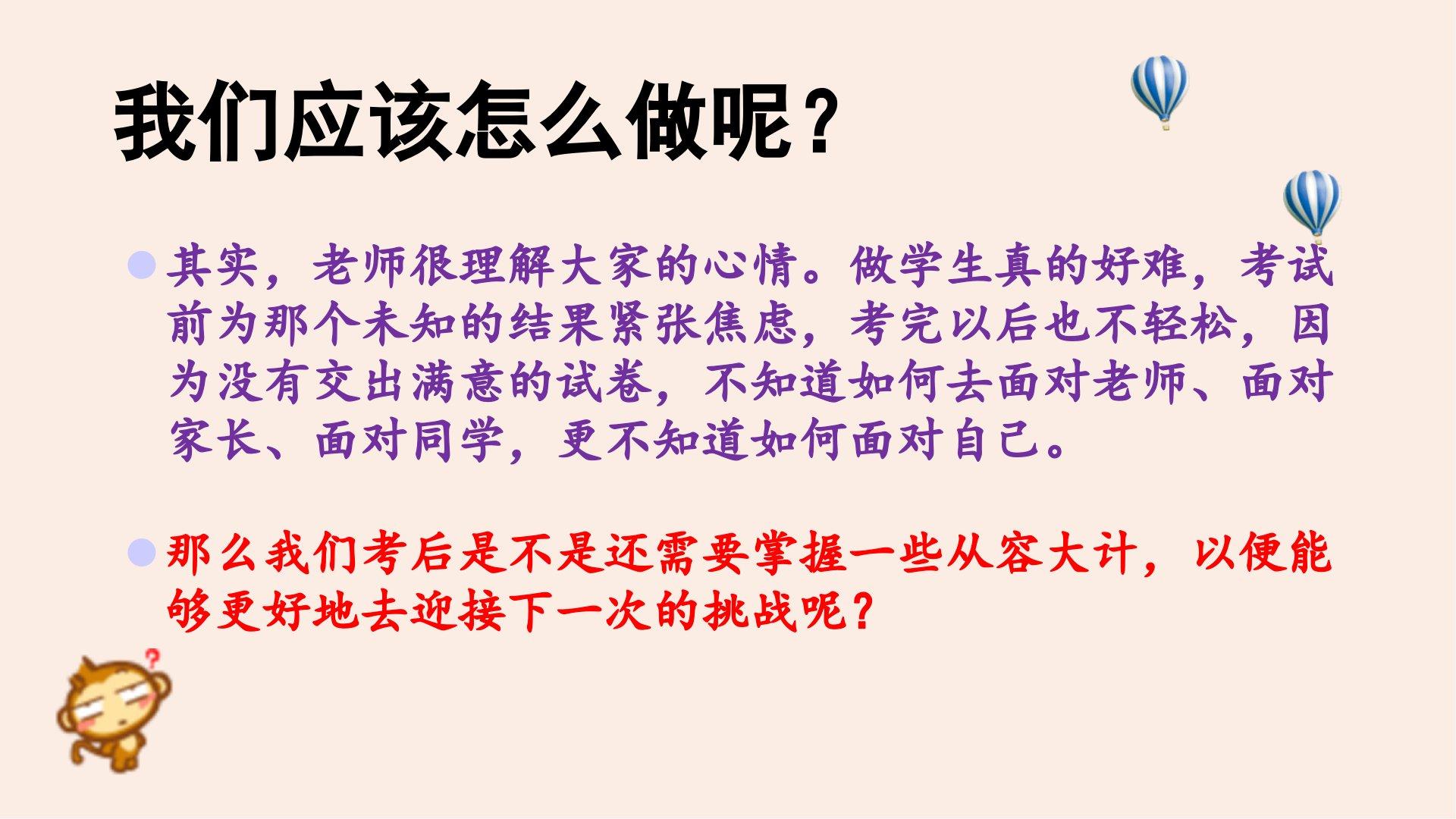 我们应该怎么做呢？

其实，老师很理解大家的心情。做学生真的好难，考试前为那个未知的结果紧张焦虑，考完以后也不轻松，因为没有交出满意的试卷，不知道如何去面对老师、面对家长、面对同学，更不知道如何面对自己。

那么我们考后是不是还需要掌握一些从容大计，以便能够更好地去迎接下一次的挑战呢？